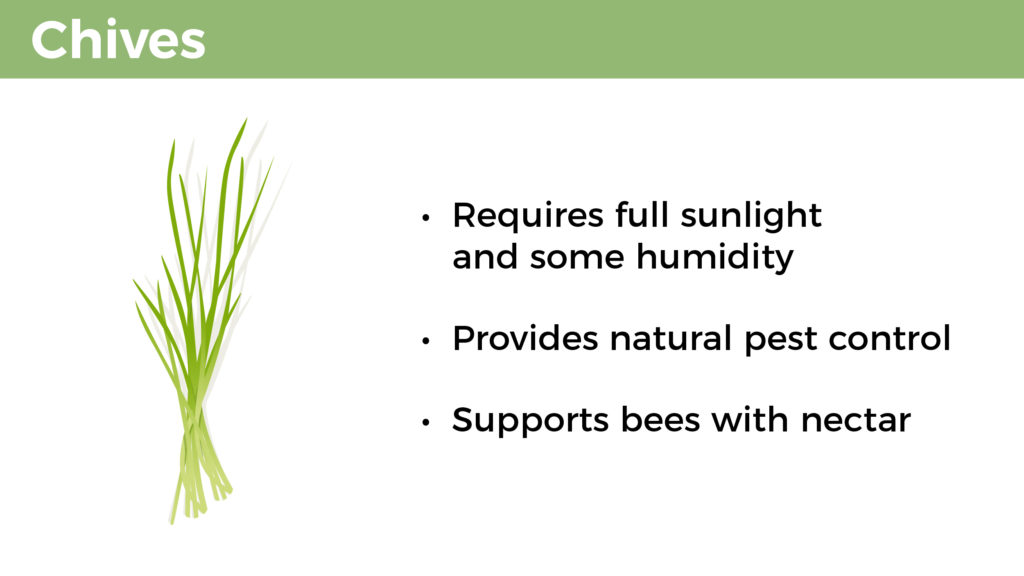 Chives

• Requires full sunlight and some humidity

• Provides natural pest control

• Supports bees with nectar